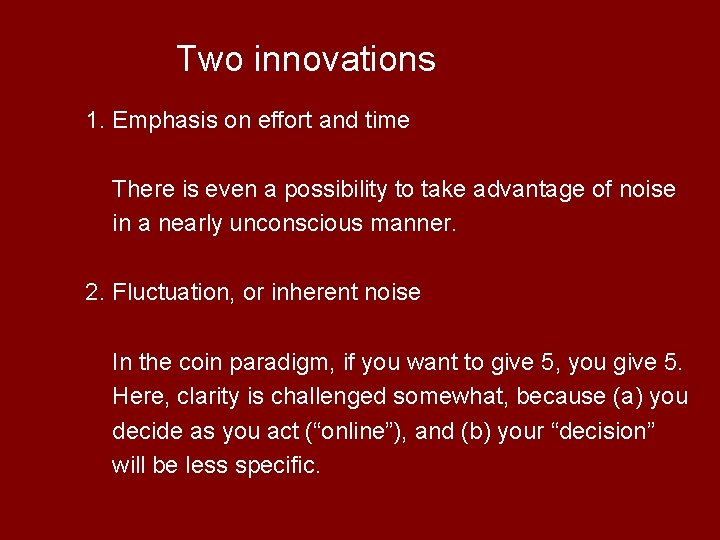 Two innovations

1. Emphasis on effort and time

There is even a possibility to take advantage of noise in a nearly unconscious manner.

2. Fluctuation, or inherent noise

In the coin paradigm, if you want to give 5, you give 5. Here, clarity is challenged somewhat, because (a) you decide as you act (“online”), and (b) your “decision” will be less specific.